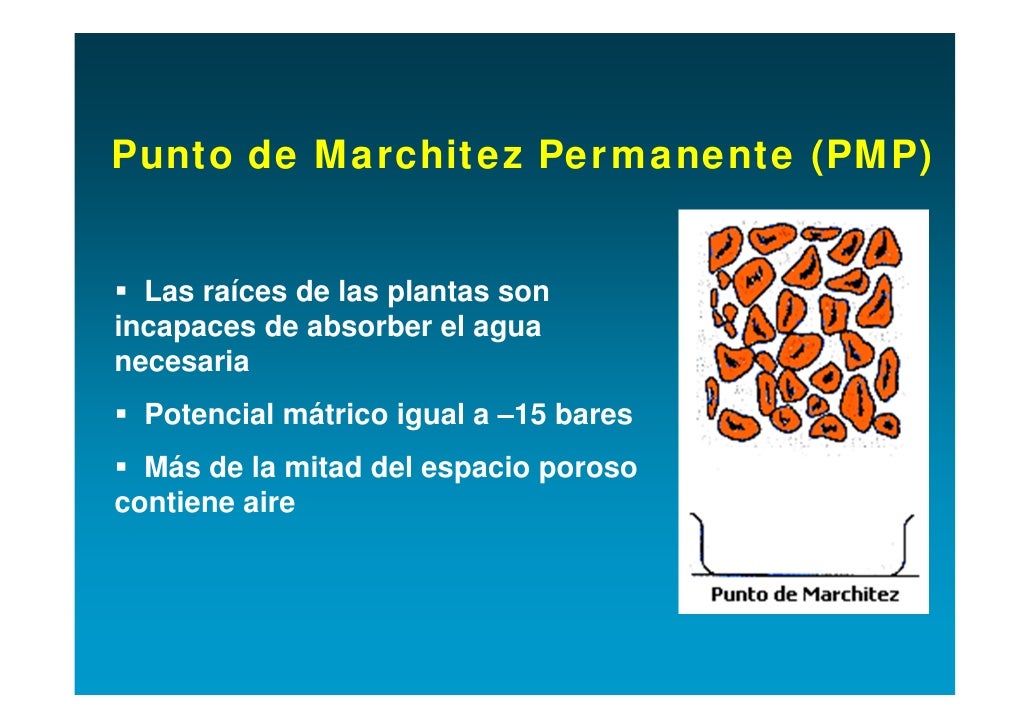 Punto de Marchitez Permanente (PMP)

▪ Las raíces de las plantas son incapaces de absorber el agua necesaria

▪ Potencial mátrico igual a –15 bares

▪ Más de la mitad del espacio poroso contiene aire

Punto de Marchitez